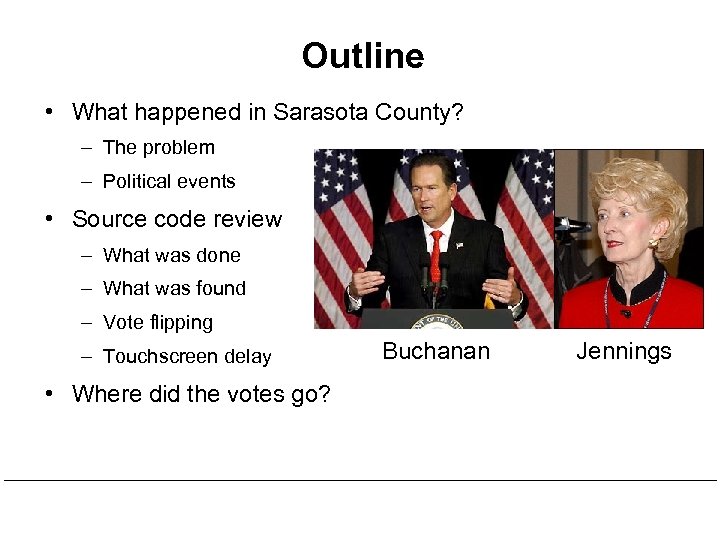 Outline

• What happened in Sarasota County?
  – The problem
  – Political events
• Source code review
  – What was done
  – What was found
  – Vote flipping
  – Touchscreen delay
• Where did the votes go?

Buchanan

Jennings